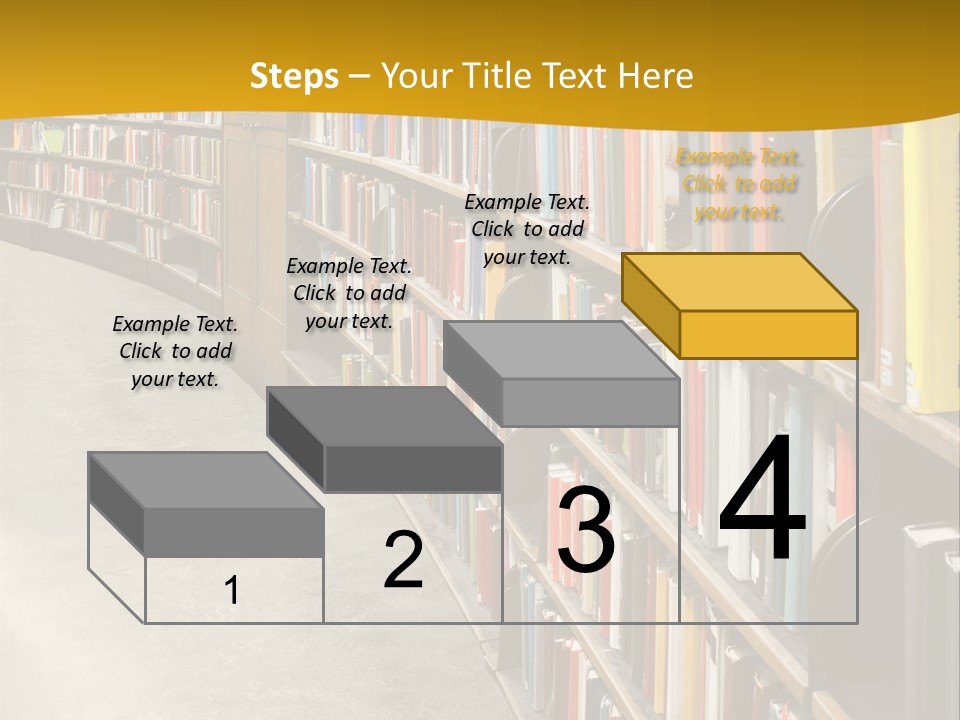 Steps – Your Title Text Here

Example Text. Click to add your text.

Example Text. Click to add your text.

Example Text. Click to add your text.

Example Text. Click to add your text.

1

2

3

4